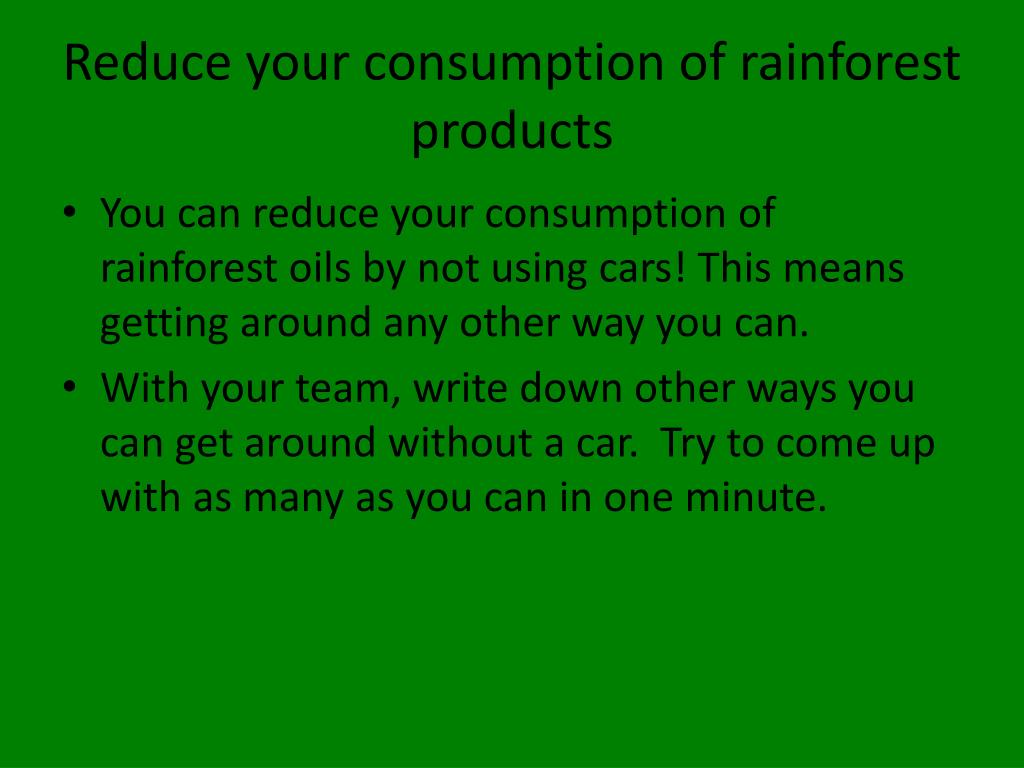 Reduce your consumption of rainforest products

• You can reduce your consumption of rainforest oils by not using cars! This means getting around any other way you can.
• With your team, write down other ways you can get around without a car.  Try to come up with as many as you can in one minute.